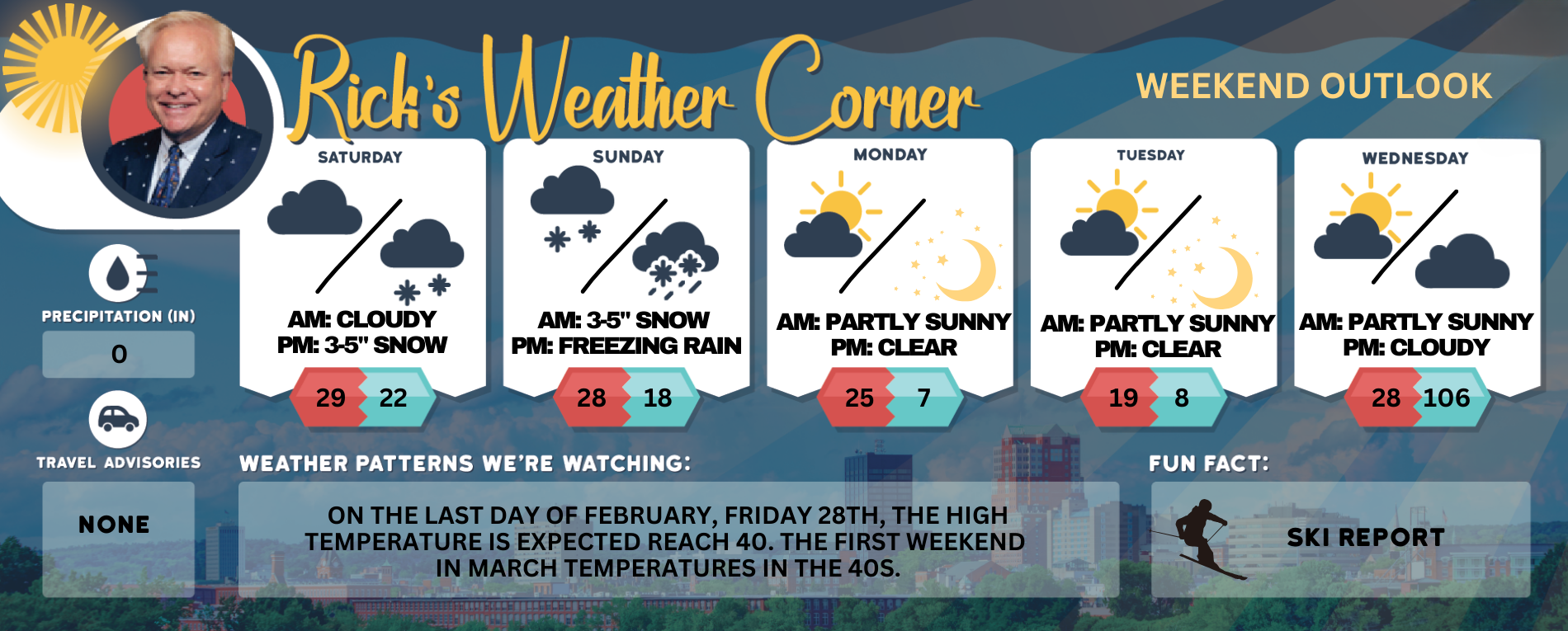 Rick's Weather Corner

WEEKEND OUTLOOK

PRECIPITATION (IN)

0

TRAVEL ADVISORIES

NONE

SATURDAY

AM: CLOUDY
PM: 3-5" SNOW

29 22

SUNDAY

AM: 3-5" SNOW
PM: FREEZING RAIN

28 18

MONDAY

AM: PARTLY SUNNY
PM: CLEAR

25 7

TUESDAY

AM: PARTLY SUNNY
PM: CLEAR

19 8

WEDNESDAY

AM: PARTLY SUNNY
PM: CLOUDY

28 106

WEATHER PATTERNS WE'RE WATCHING:

ON THE LAST DAY OF FEBRUARY, FRIDAY 28TH, THE HIGH TEMPERATURE IS EXPECTED REACH 40. THE FIRST WEEKEND IN MARCH TEMPERATURES IN THE 40S.

FUN FACT:

SKI REPORT